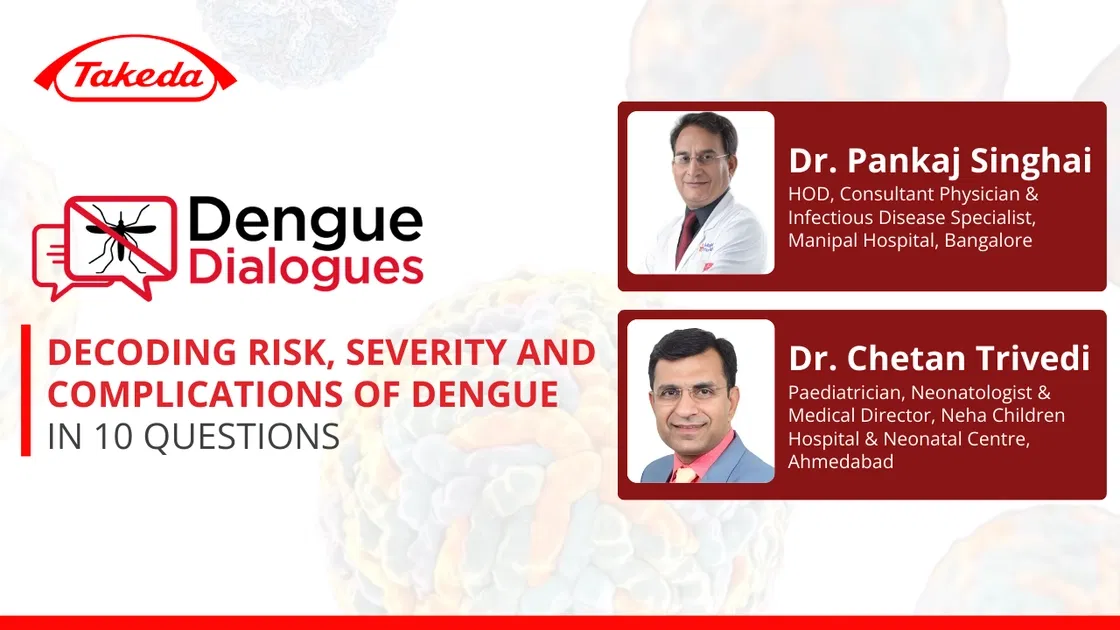 Takeda

Dengue Dialogues

DECODING RISK, SEVERITY AND COMPLICATIONS OF DENGUE IN 10 QUESTIONS

Dr. Pankaj Singhai
HOD, Consultant Physician & Infectious Disease Specialist, Manipal Hospital, Bangalore

Dr. Chetan Trivedi
Paediatrician, Neonatologist & Medical Director, Neha Children Hospital & Neonatal Centre, Ahmedabad